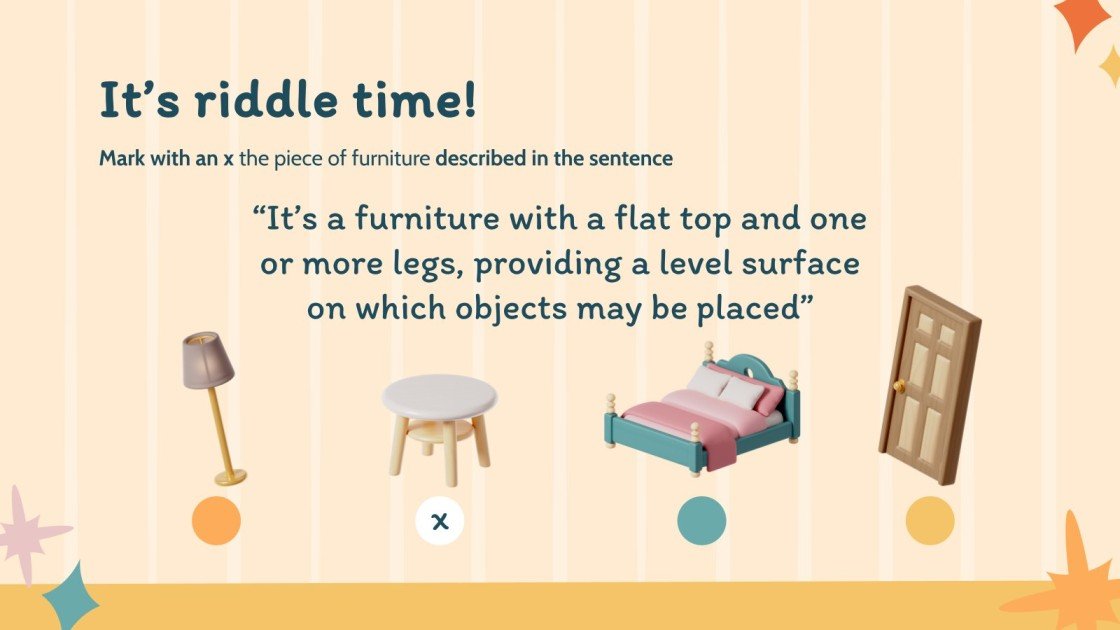 It's riddle time!

Mark with an x the piece of furniture described in the sentence

"It's a furniture with a flat top and one or more legs, providing a level surface on which objects may be placed"

x